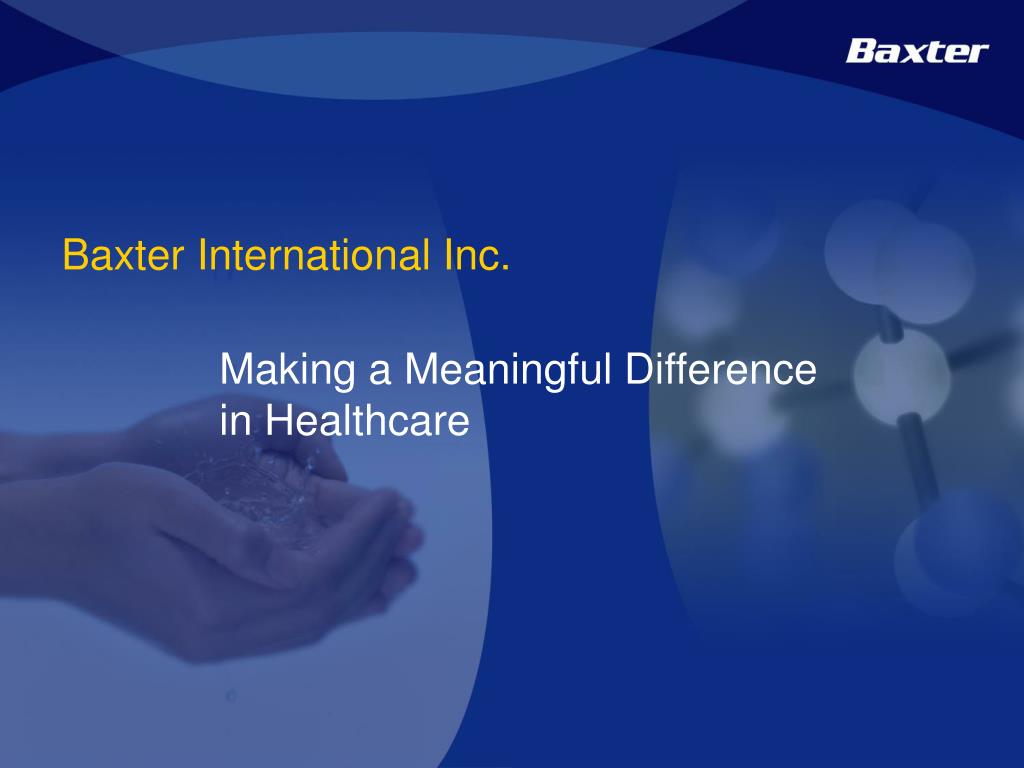 Baxter

Baxter International Inc.

Making a Meaningful Difference in Healthcare